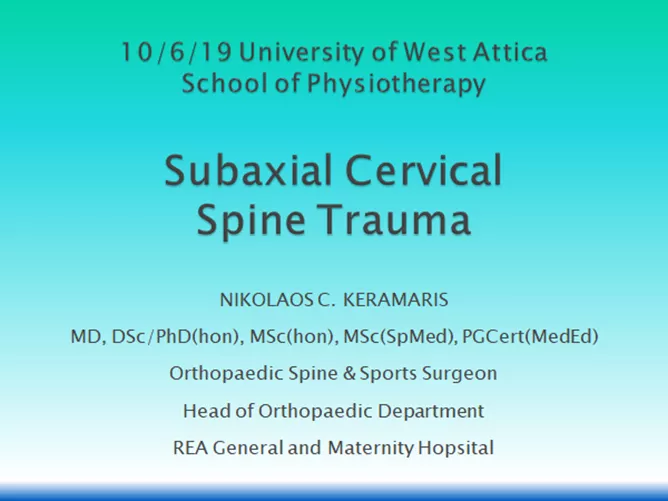 10/6/19 University of West Attica
School of Physiotherapy

Subaxial Cervical Spine Trauma

NIKOLAOS C. KERAMARIS

MD, DSc/PhD(hon), MSc(hon), MSc(SpMed), PGCert(MedEd)

Orthopaedic Spine & Sports Surgeon

Head of Orthopaedic Department

REA General and Maternity Hopsital